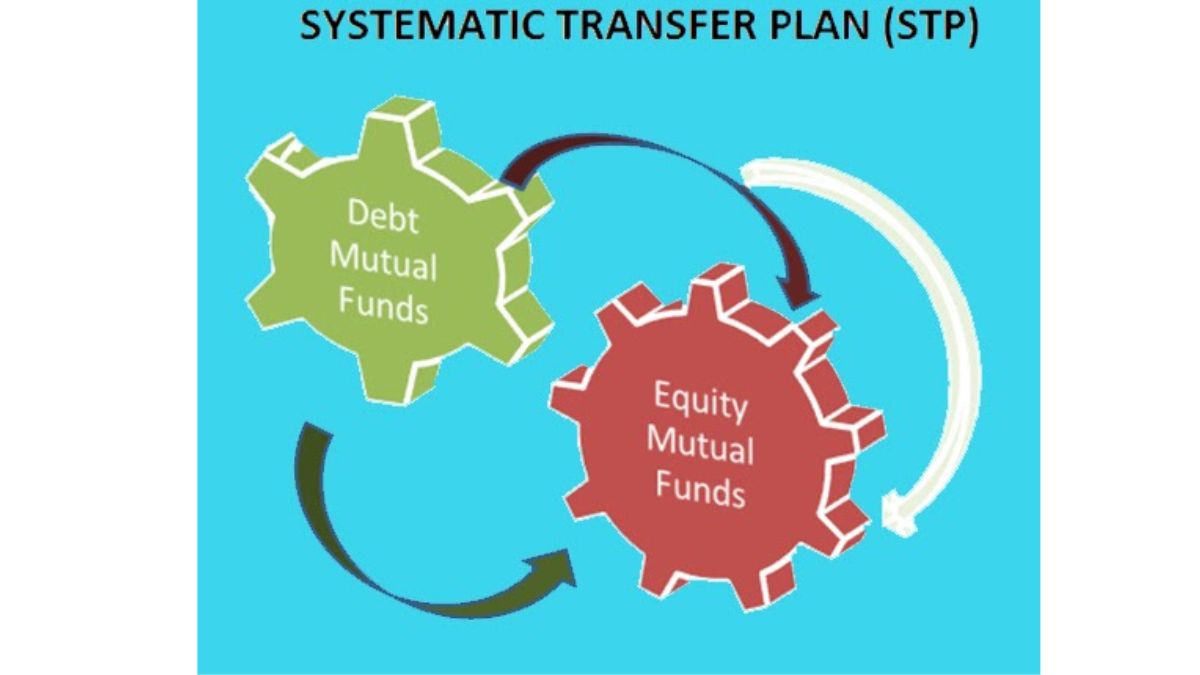 SYSTEMATIC TRANSFER PLAN (STP)

Debt Mutual Funds

Equity Mutual Funds